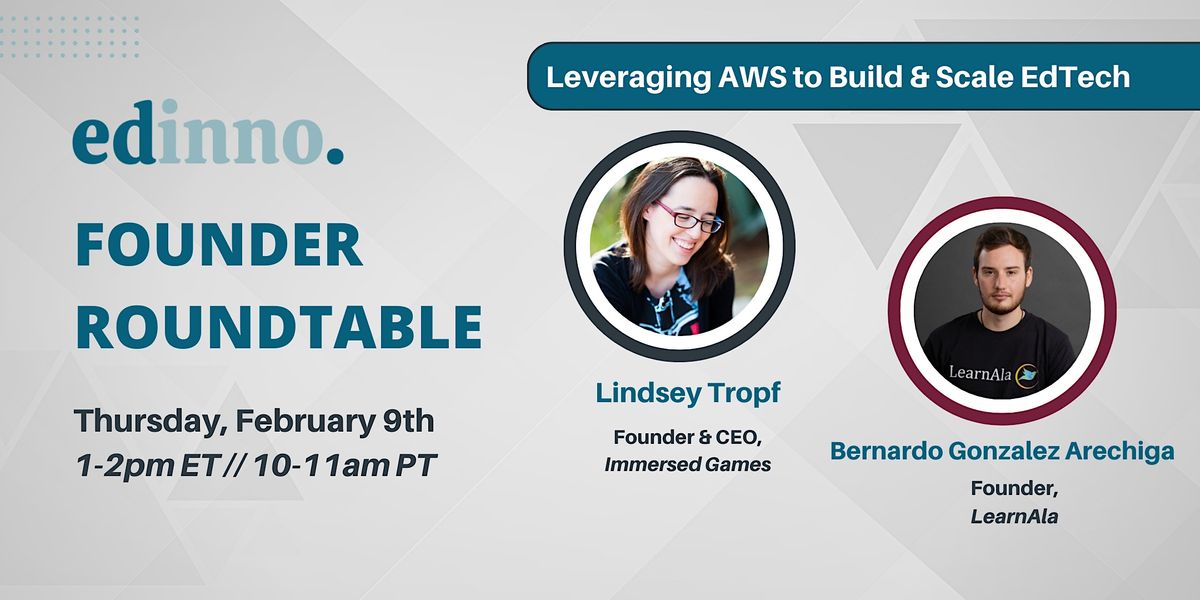 Leveraging AWS to Build & Scale EdTech

edinno.

FOUNDER ROUNDTABLE

Thursday, February 9th
1-2pm ET // 10-11am PT

Lindsey Tropf
Founder & CEO,
Immersed Games

LearnAla

Bernardo Gonzalez Arechiga
Founder,
LearnAla